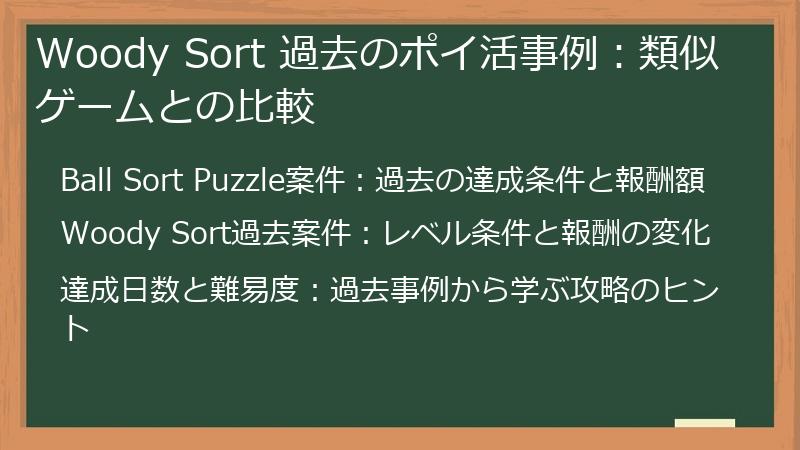 Woody Sort 過去のポイ活事例：類似ゲームとの比較

Ball Sort Puzzle案件：過去の達成条件と報酬額

Woody Sort過去案件：レベル条件と報酬の変化

達成日数と難易度：過去事例から学ぶ攻略のヒント